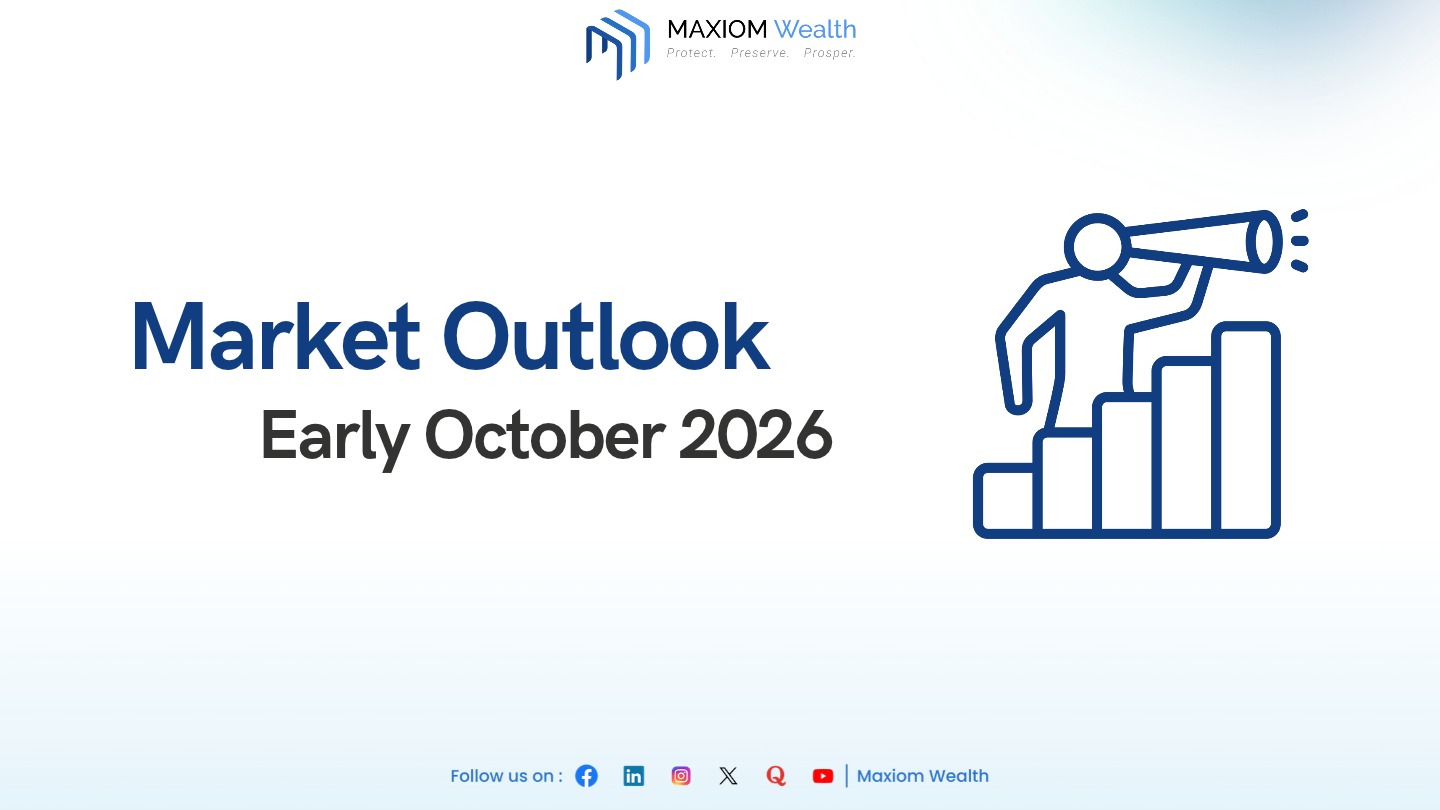 MAXIOM Wealth
Protect. Preserve. Prosper.

Market Outlook
Early October 2026

Follow us on : | Maxiom Wealth